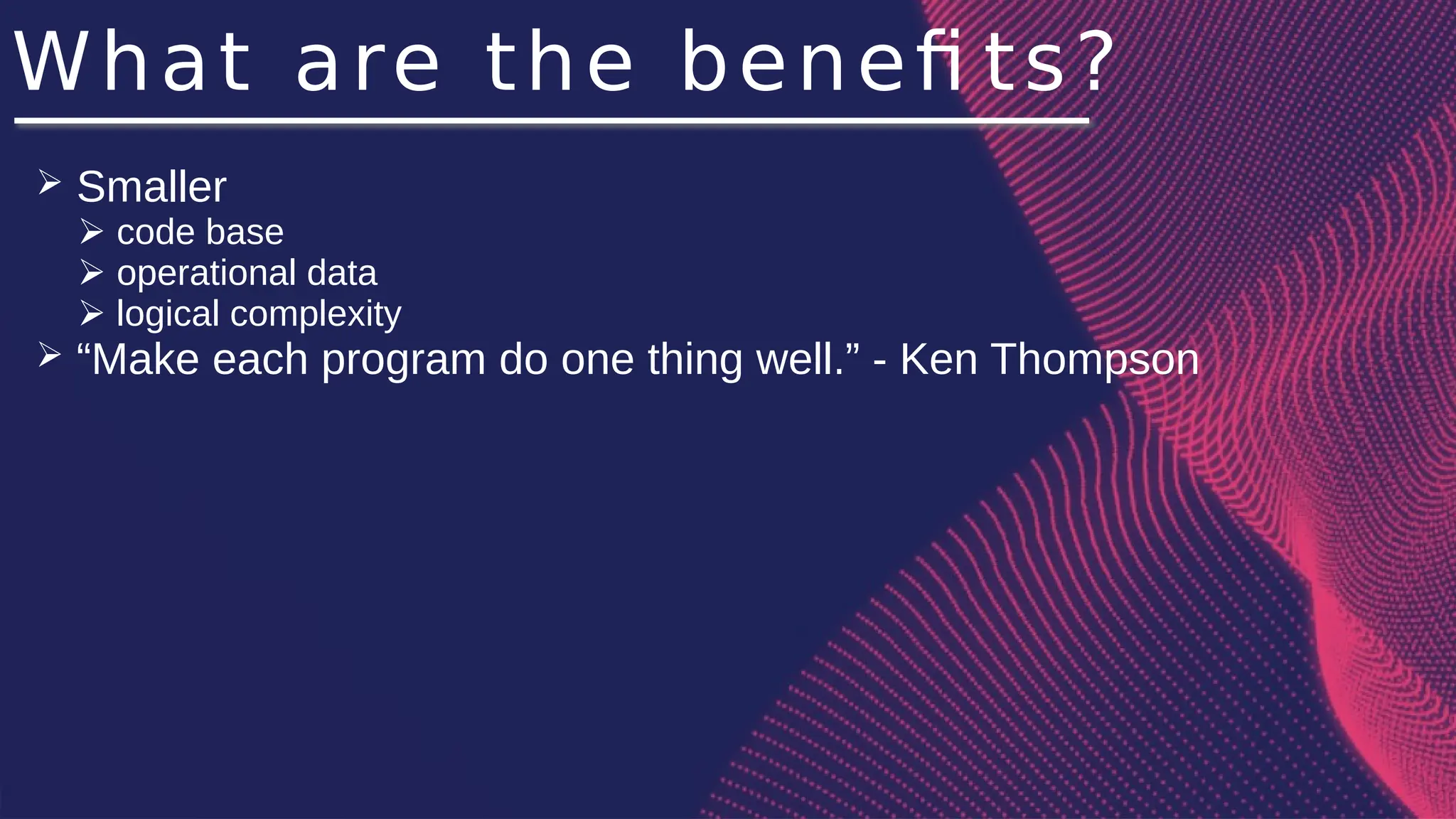 What are the benefits?

➢ Smaller
➢ code base
➢ operational data
➢ logical complexity
➢ “Make each program do one thing well.” - Ken Thompson